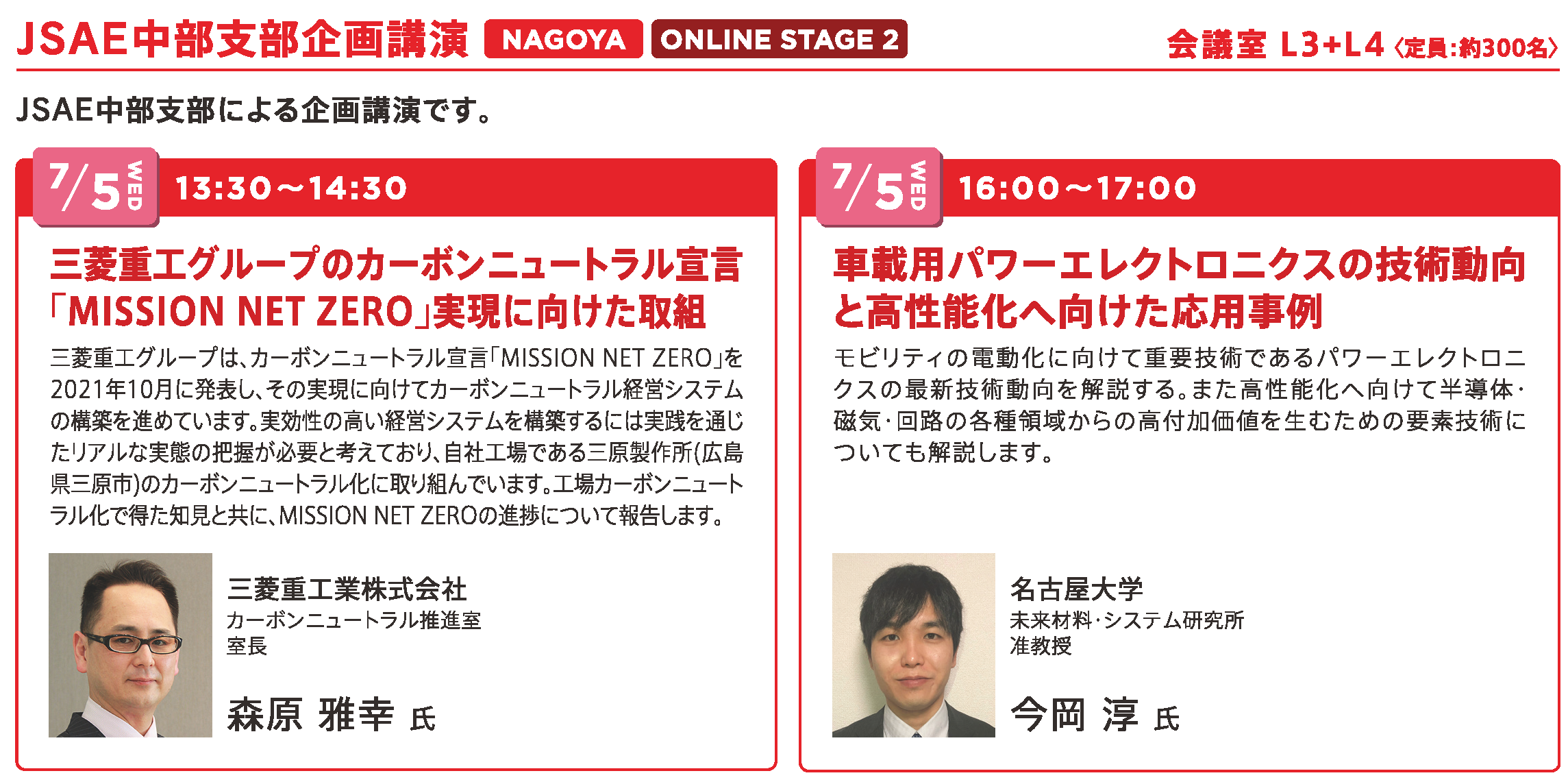 JSAE中部支部企画講演 NAGOYA ONLINE STAGE 2 会議室 L3+L4〈定員:約300名〉

JSAE中部支部による企画講演です。

7/5 WED 13:30～14:30

三菱重工グループのカーボンニュートラル宣言「MISSION NET ZERO」実現に向けた取組

三菱重工グループは、カーボンニュートラル宣言「MISSION NET ZERO」を2021年10月に発表し、その実現に向けてカーボンニュートラル経営システムの構築を進めています。実効性の高い経営システムを構築するには実践を通じたリアルな実態の把握が必要と考えており、自社工場である三原製作所(広島県三原市)のカーボンニュートラル化に取り組んでいます。工場カーボンニュートラル化で得た知見と共に、MISSION NET ZEROの進捗について報告します。

三菱重工業株式会社
カーボンニュートラル推進室
室長

森原 雅幸 氏

7/5 WED 16:00～17:00

車載用パワーエレクトロニクスの技術動向と高性能化へ向けた応用事例

モビリティの電動化に向けて重要技術であるパワーエレクトロニクスの最新技術動向を解説する。また高性能化へ向けて半導体・磁気・回路の各種領域からの高付加価値を生むための要素技術についても解説します。

名古屋大学
未来材料・システム研究所
准教授

今岡 淳 氏